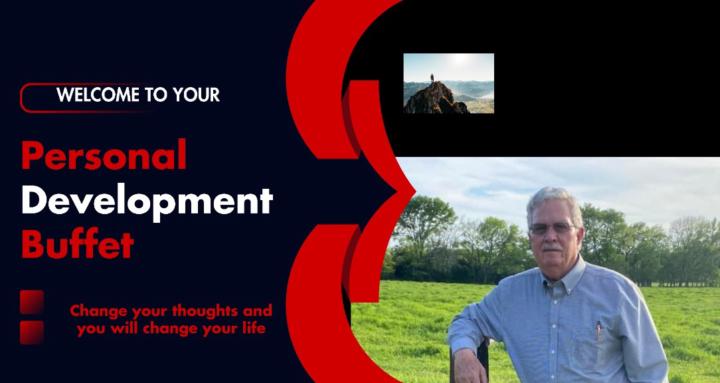 WELCOME TO YOUR

Personal Development Buffet

Change your thoughts and you will change your life